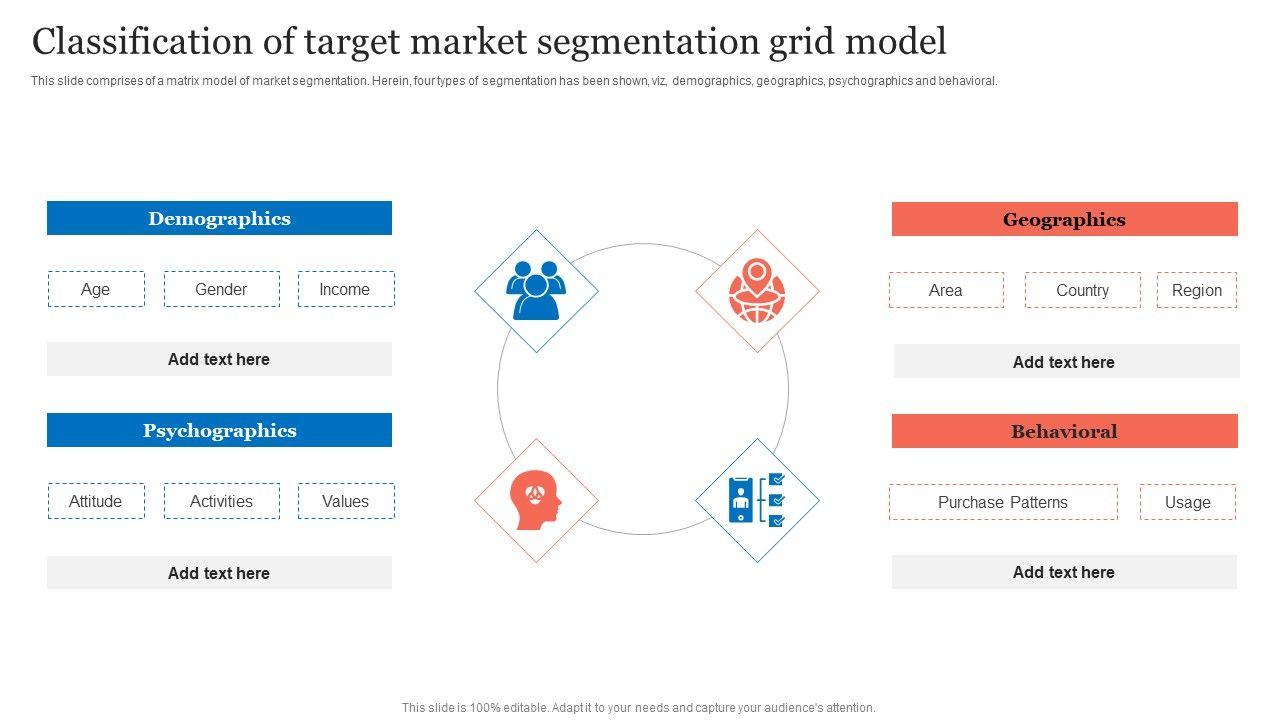 Classification of target market segmentation grid model

This slide comprises of a matrix model of market segmentation. Herein, four types of segmentation has been shown, viz, demographics, geographics, psychographics and behavioral.

Demographics

Age

Gender

Income

Add text here

Psychographics

Attitude

Activities

Values

Add text here

Geographics

Area

Country

Region

Add text here

Behavioral

Purchase Patterns

Usage

Add text here

This slide is 100% editable. Adapt it to your needs and capture your audience's attention.